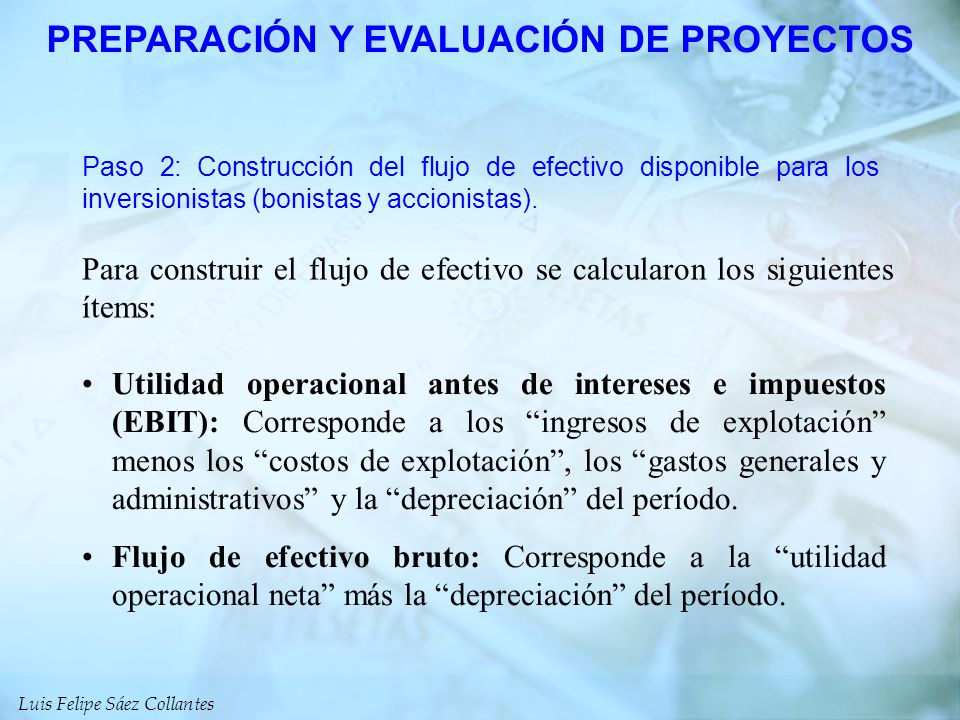 PREPARACIÓN Y EVALUACIÓN DE PROYECTOS

Paso 2: Construcción del flujo de efectivo disponible para los inversionistas (bonistas y accionistas).

Para construir el flujo de efectivo se calcularon los siguientes ítems:

• Utilidad operacional antes de intereses e impuestos (EBIT): Corresponde a los “ingresos de explotación” menos los “costos de explotación”, los “gastos generales y administrativos” y la “depreciación” del período.

• Flujo de efectivo bruto: Corresponde a la “utilidad operacional neta” más la “depreciación” del período.

Luis Felipe Sáez Collantes